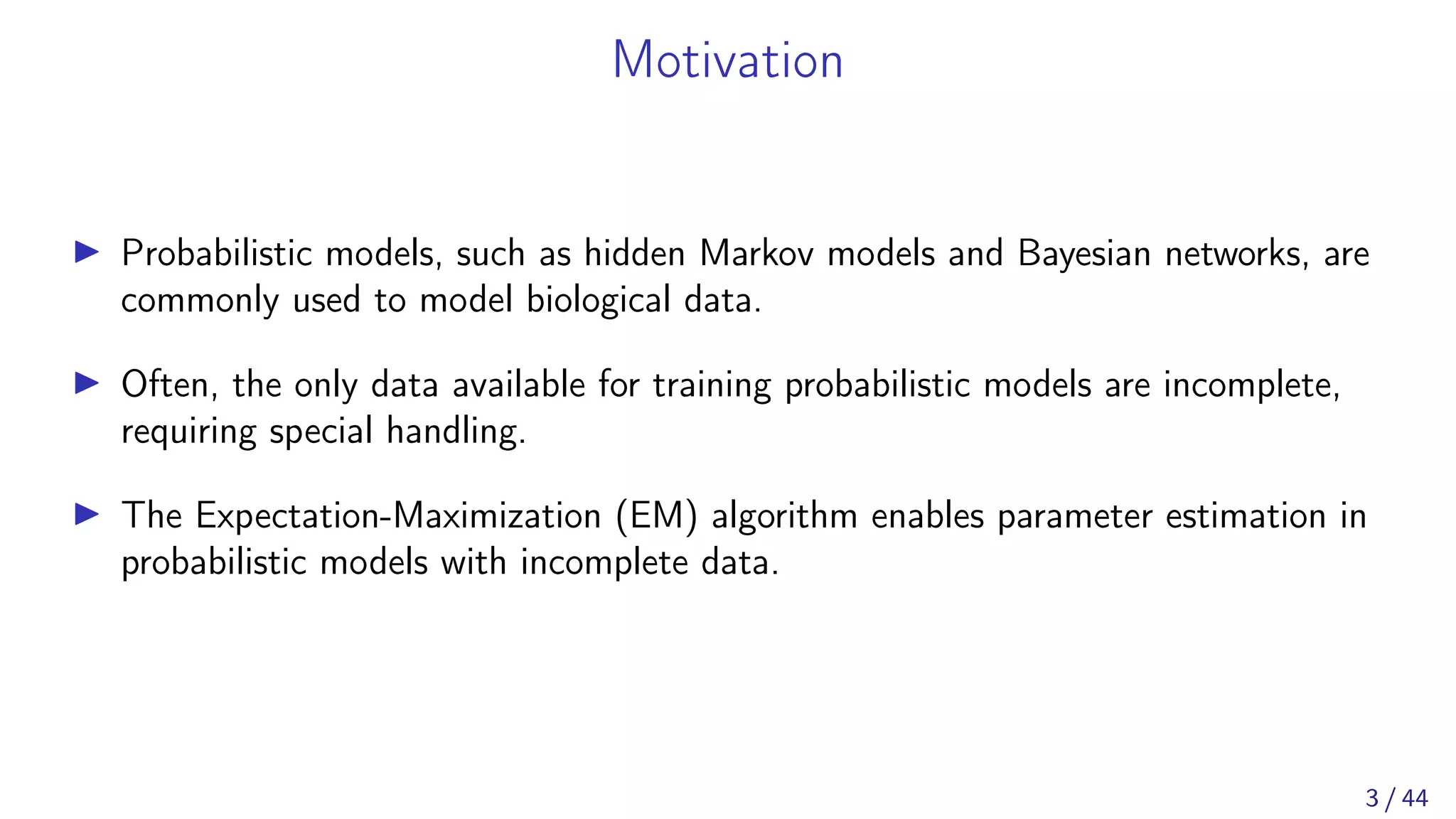 Motivation

▶ Probabilistic models, such as hidden Markov models and Bayesian networks, are commonly used to model biological data.

▶ Often, the only data available for training probabilistic models are incomplete, requiring special handling.

▶ The Expectation-Maximization (EM) algorithm enables parameter estimation in probabilistic models with incomplete data.

3 / 44